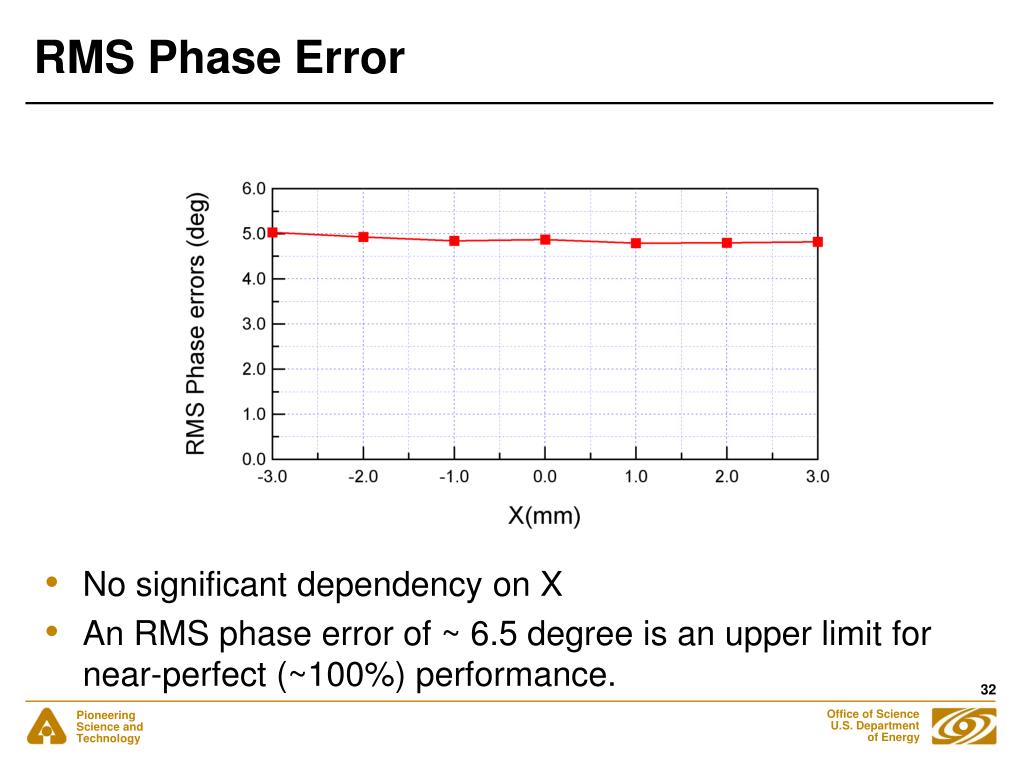 RMS Phase Error

RMS Phase errors (deg)

6.0
5.0
4.0
3.0
2.0
1.0
0.0

-3.0 -2.0 -1.0 0.0 1.0 2.0 3.0

X(mm)

• No significant dependency on X
• An RMS phase error of ~ 6.5 degree is an upper limit for near-perfect (~100%) performance.

32

Pioneering Science and Technology

Office of Science U.S. Department of Energy